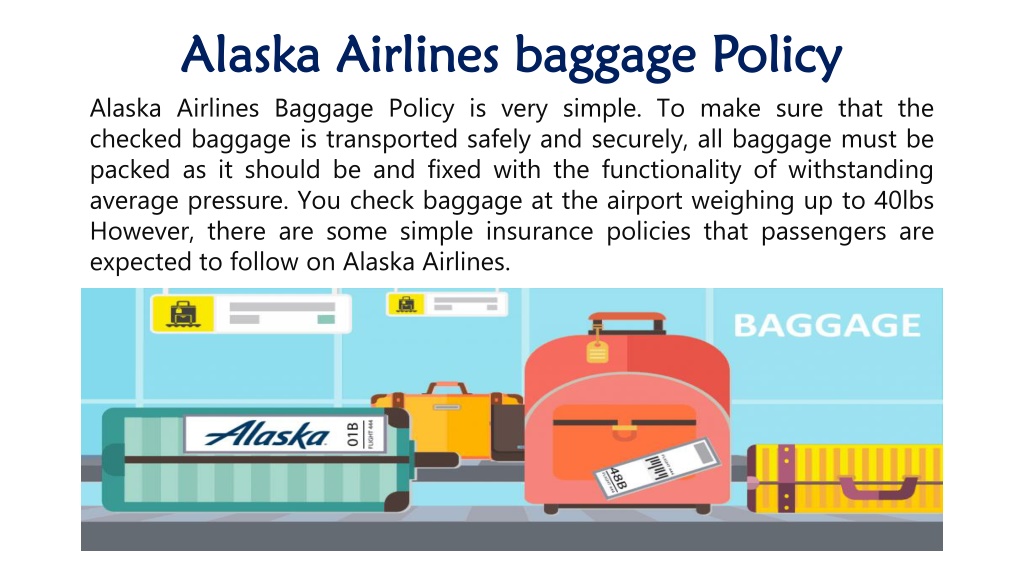 Alaska Airlines baggage Policy

Alaska Airlines Baggage Policy is very simple. To make sure that the checked baggage is transported safely and securely, all baggage must be packed as it should be and fixed with the functionality of withstanding average pressure. You check baggage at the airport weighing up to 40lbs However, there are some simple insurance policies that passengers are expected to follow on Alaska Airlines.

BAGGAGE

Alaska

01B

FLIGHT 444

48B